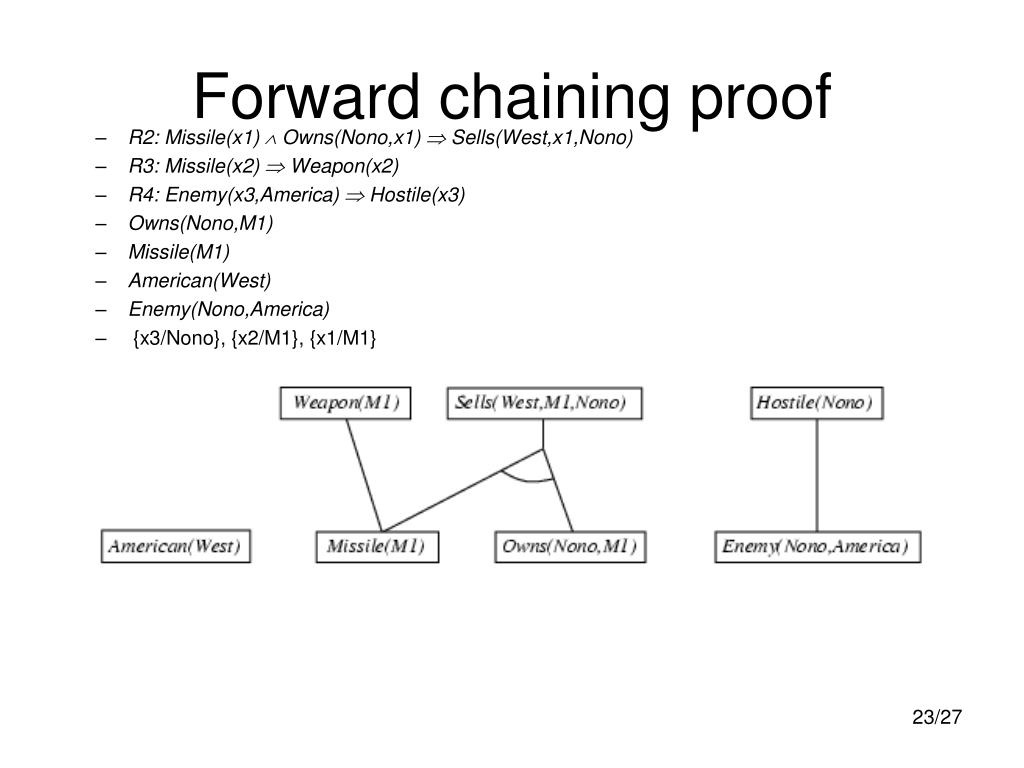 Forward chaining proof

– R2: Missile(x1) $\wedge$ Owns(Nono,x1) $\Rightarrow$ Sells(West,x1,Nono)
– R3: Missile(x2) $\Rightarrow$ Weapon(x2)
– R4: Enemy(x3,America) $\Rightarrow$ Hostile(x3)
– Owns(Nono,M1)
– Missile(M1)
– American(West)
– Enemy(Nono,America)
– {x3/Nono}, {x2/M1}, {x1/M1}

Weapon(M1)
Sells(West,M1,Nono)
Hostile(Nono)
American(West)
Missile(M1)
Owns(Nono,M1)
Enemy(Nono,America)

23/27